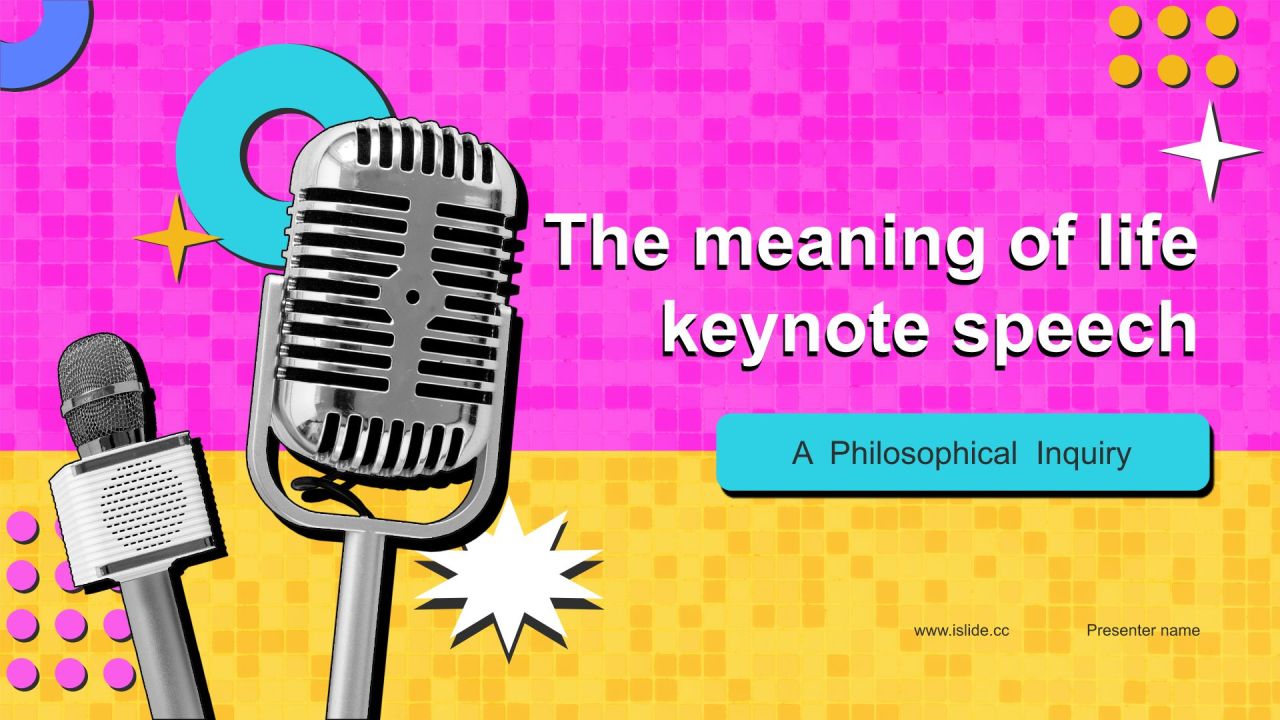 The meaning of life keynote speech

A Philosophical Inquiry

www.islide.cc

Presenter name